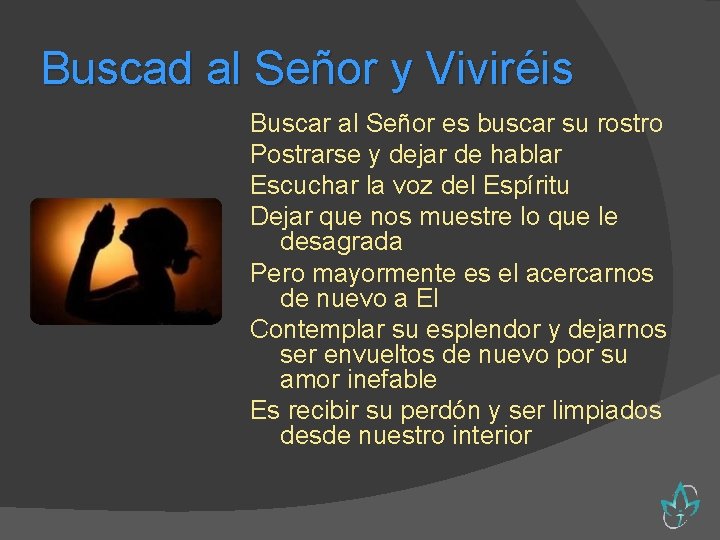 Buscad al Señor y Viviréis

Buscar al Señor es buscar su rostro

Postrarse y dejar de hablar

Escuchar la voz del Espíritu

Dejar que nos muestre lo que le desagrada

Pero mayormente es el acercarnos de nuevo a El

Contemplar su esplendor y dejarnos ser envueltos de nuevo por su amor inefable

Es recibir su perdón y ser limpiados desde nuestro interior